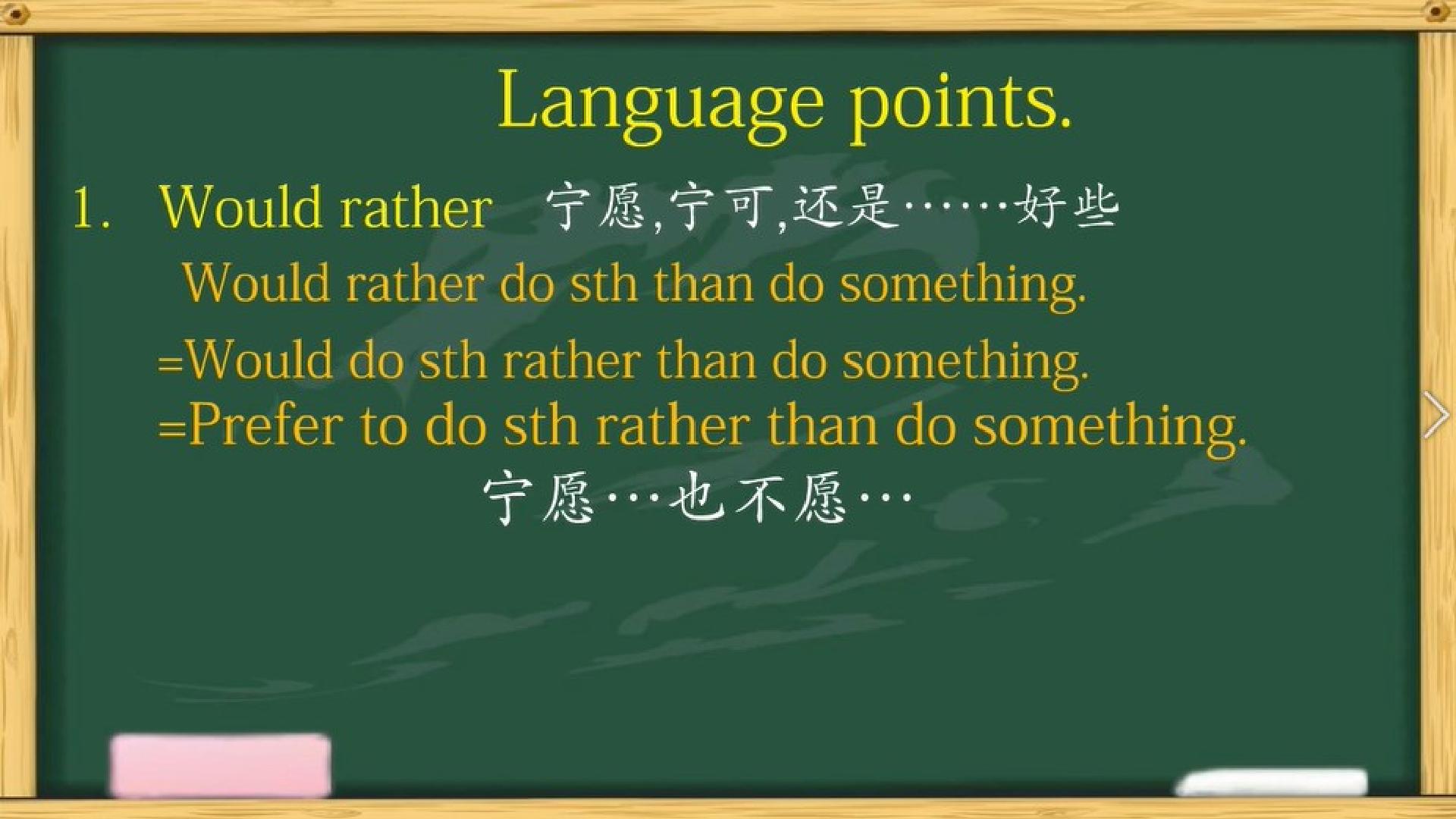 Language points.

1. Would rather 宁愿,宁可,还是……好些

Would rather do sth than do something.

=Would do sth rather than do something.

=Prefer to do sth rather than do something.

宁愿…也不愿…